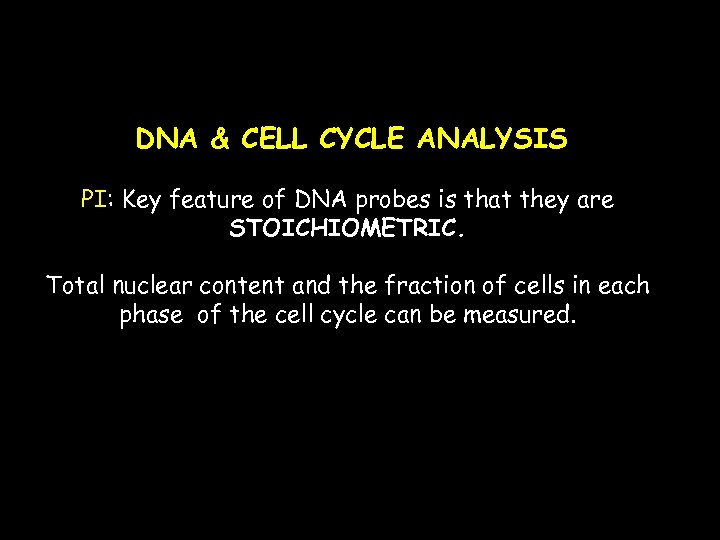 DNA & CELL CYCLE ANALYSIS

PI: Key feature of DNA probes is that they are STOICHIOMETRIC.

Total nuclear content and the fraction of cells in each phase of the cell cycle can be measured.